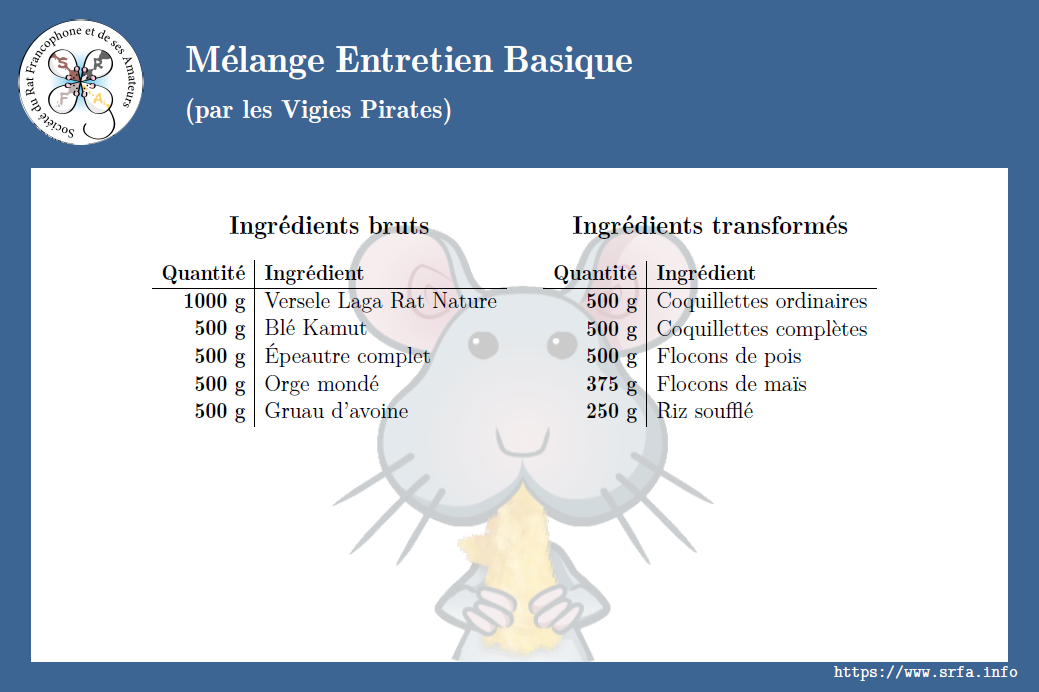 Société du Rat Francophone et de ses Amateurs
S R F A

Mélange Entretien Basique
(par les Vigies Pirates)

Ingrédients bruts

| Quantité | Ingrédient |
|---|---|
| 1000 g | Versele Laga Rat Nature |
| 500 g | Blé Kamut |
| 500 g | Épeautre complet |
| 500 g | Orge mondé |
| 500 g | Gruau d'avoine |

Ingrédients transformés

| Quantité | Ingrédient |
|---|---|
| 500 g | Coquillettes ordinaires |
| 500 g | Coquillettes complètes |
| 500 g | Flocons de pois |
| 375 g | Flocons de maïs |
| 250 g | Riz soufflé |

https://www.srfa.info